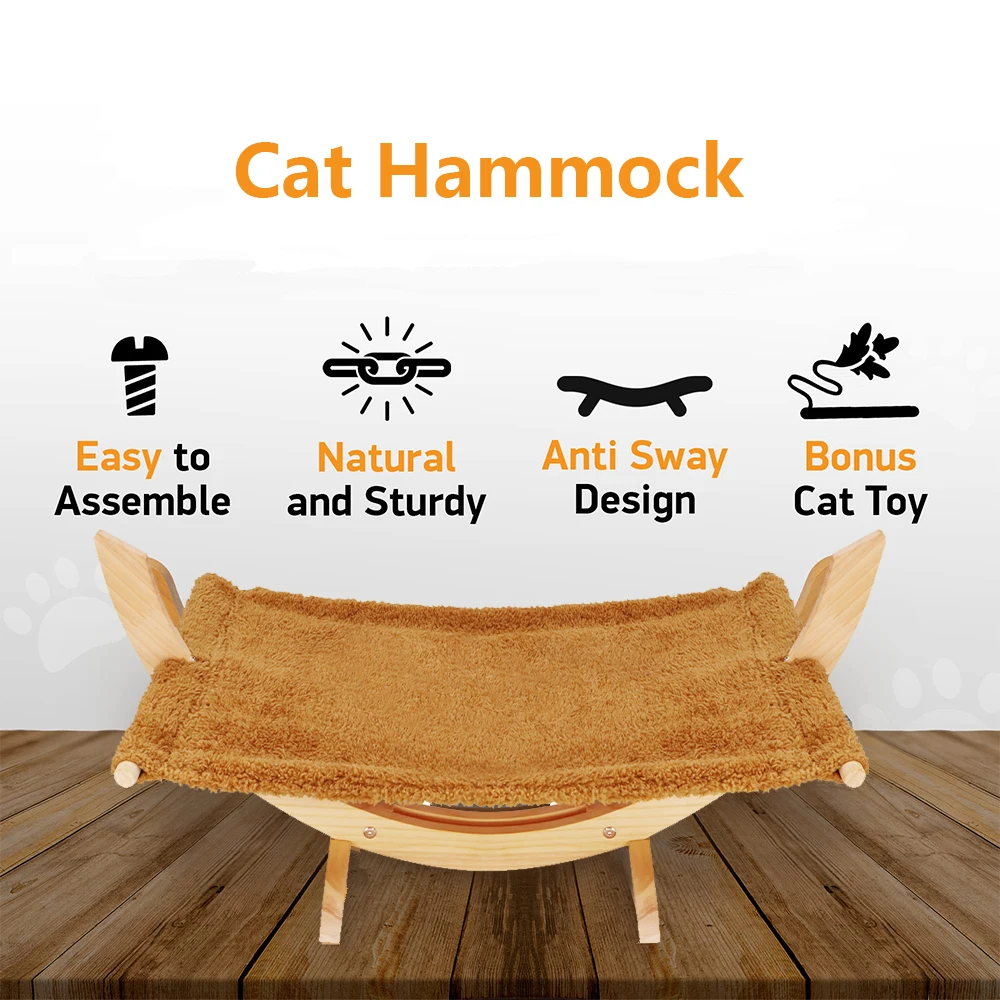 Cat Hammock

Easy to Assemble

Natural and Sturdy

Anti Sway Design

Bonus Cat Toy